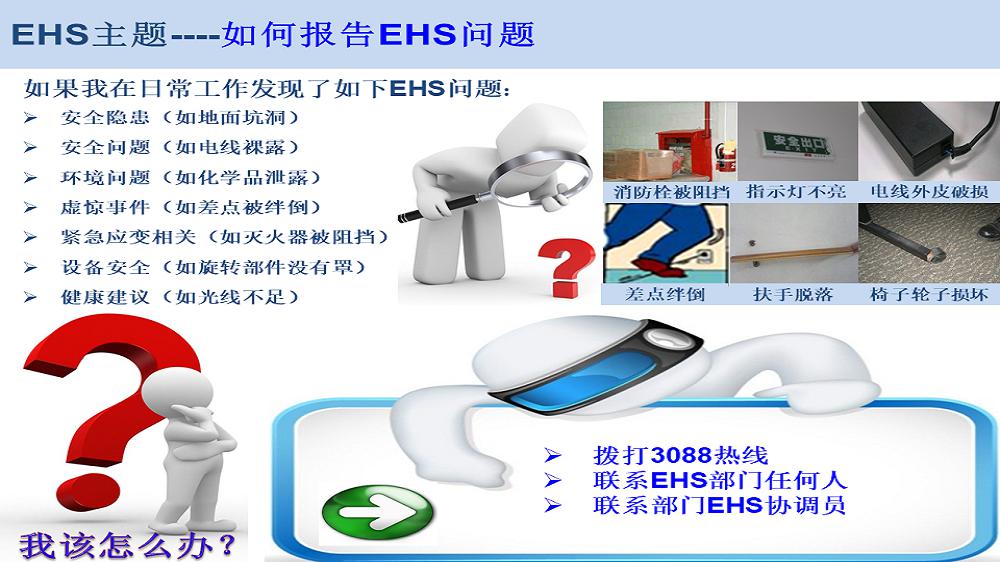 EHS主题----如何报告EHS问题

如果我在日常工作发现了如下EHS问题：

➢ 安全隐患（如地面坑洞）
➢ 安全问题（如电线裸露）
➢ 环境问题（如化学品泄露）
➢ 虚惊事件（如差点被绊倒）
➢ 紧急应变相关（如灭火器被阻挡）
➢ 设备安全（如旋转部件没有罩）
➢ 健康建议（如光线不足）

安全出口

消防栓被阻挡
指示灯不亮
电线外皮破损
差点绊倒
扶手脱落
椅子轮子损坏

我该怎么办？

➢ 拨打3088热线
➢ 联系EHS部门任何人
➢ 联系部门EHS协调员